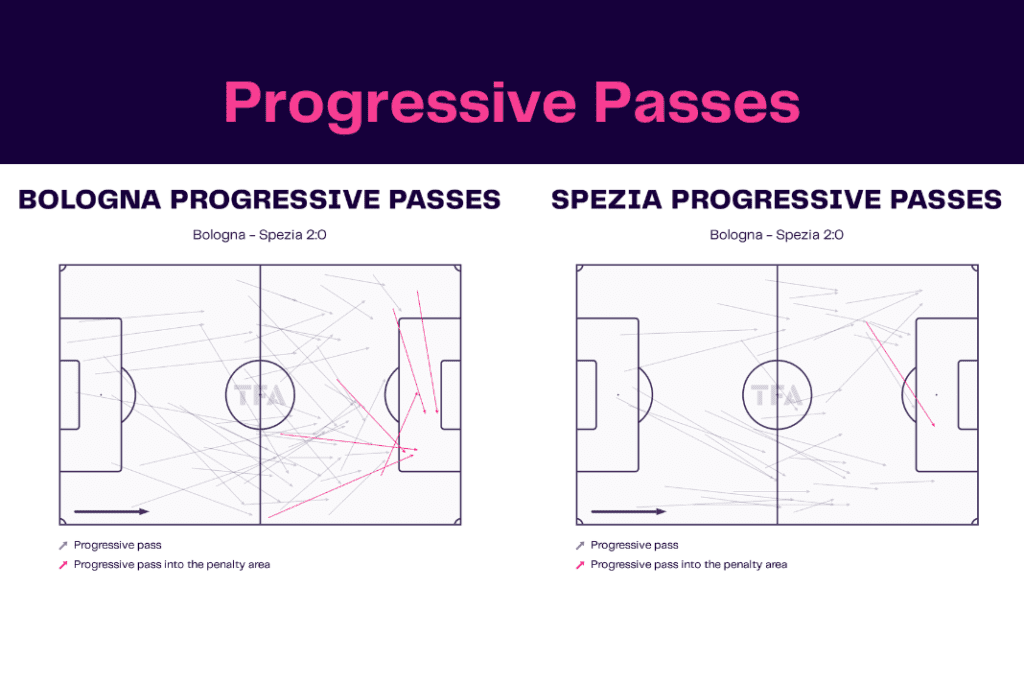 Progressive Passes

BOLOGNA PROGRESSIVE PASSES

Bologna - Spezia 2:0

TFA

Progressive pass
Progressive pass into the penalty area

SPEZIA PROGRESSIVE PASSES

Bologna - Spezia 2:0

TFA

Progressive pass
Progressive pass into the penalty area